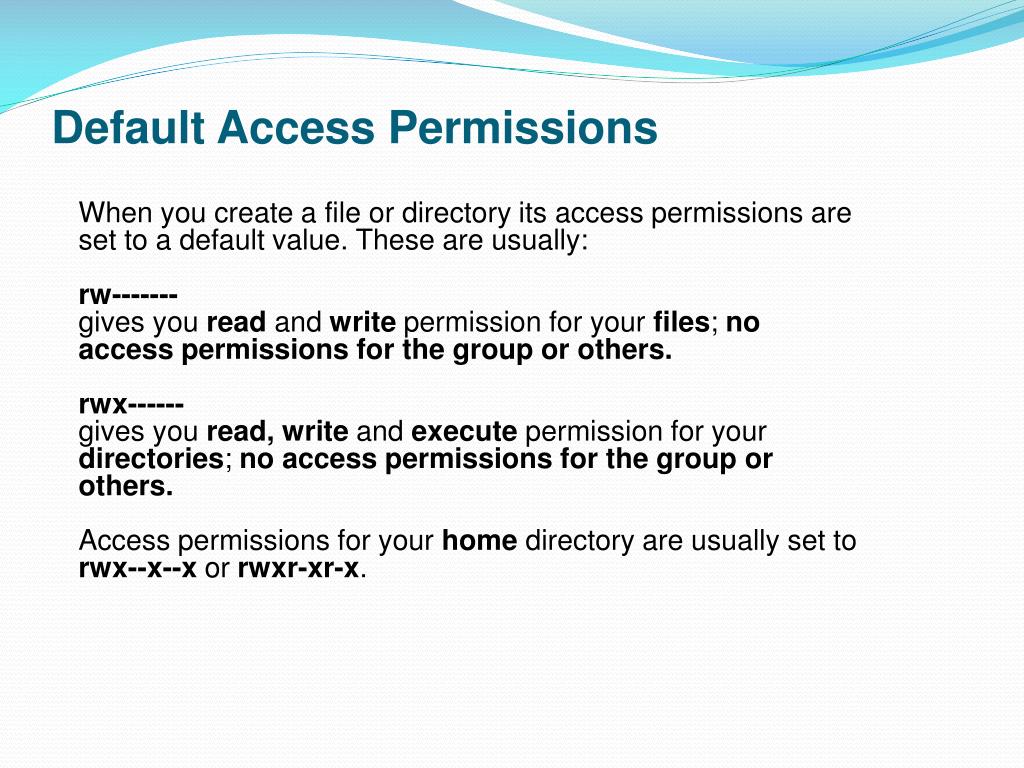 Default Access Permissions

When you create a file or directory its access permissions are set to a default value. These are usually:

rw-------
gives you read and write permission for your files; no access permissions for the group or others.

rwx------
gives you read, write and execute permission for your directories; no access permissions for the group or others.

Access permissions for your home directory are usually set to rwx--x--x or rwxr-xr-x.